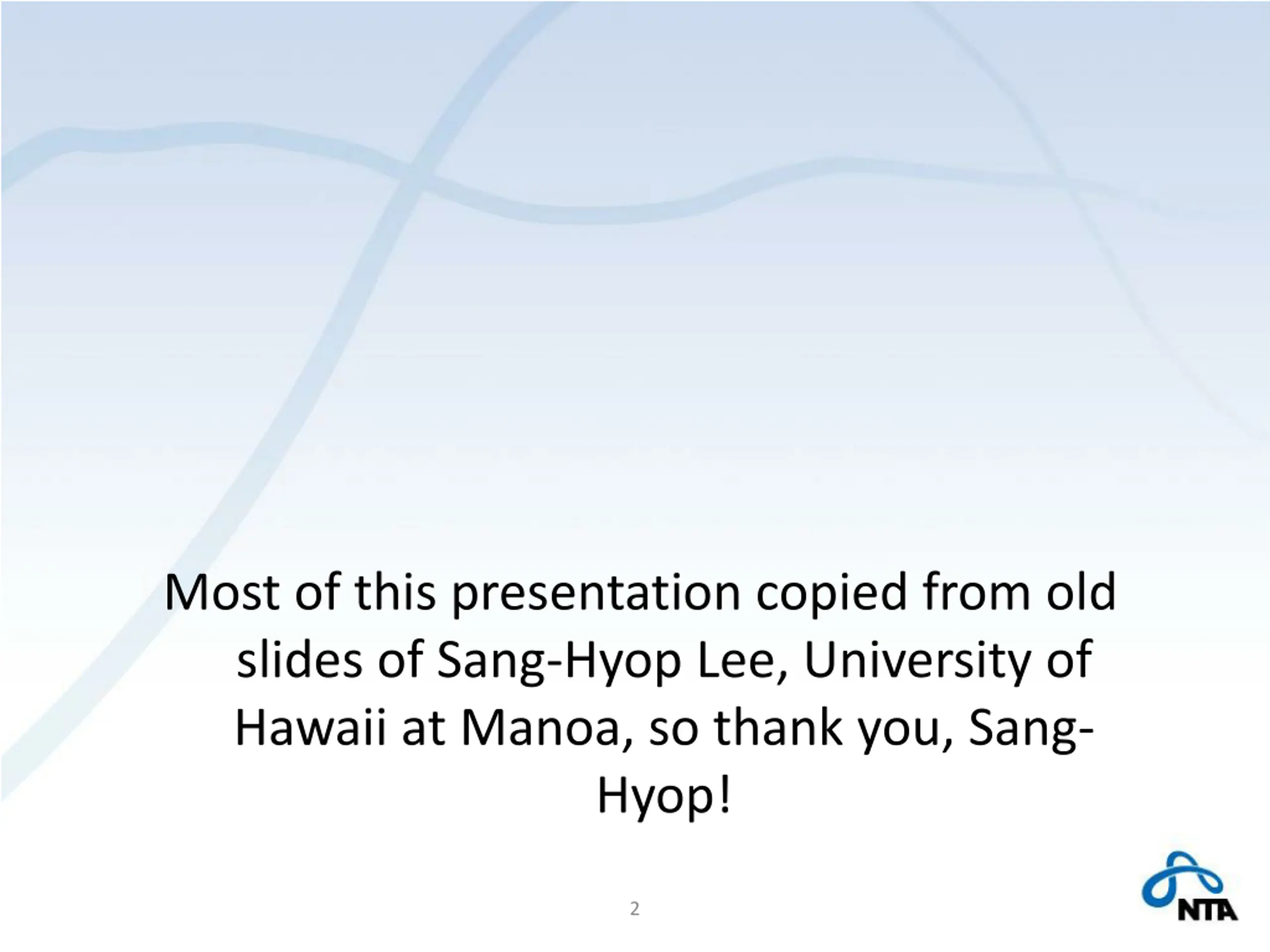 Most of this presentation copied from old slides of Sang-Hyop Lee, University of Hawaii at Manoa, so thank you, Sang-Hyop!

2

NTA